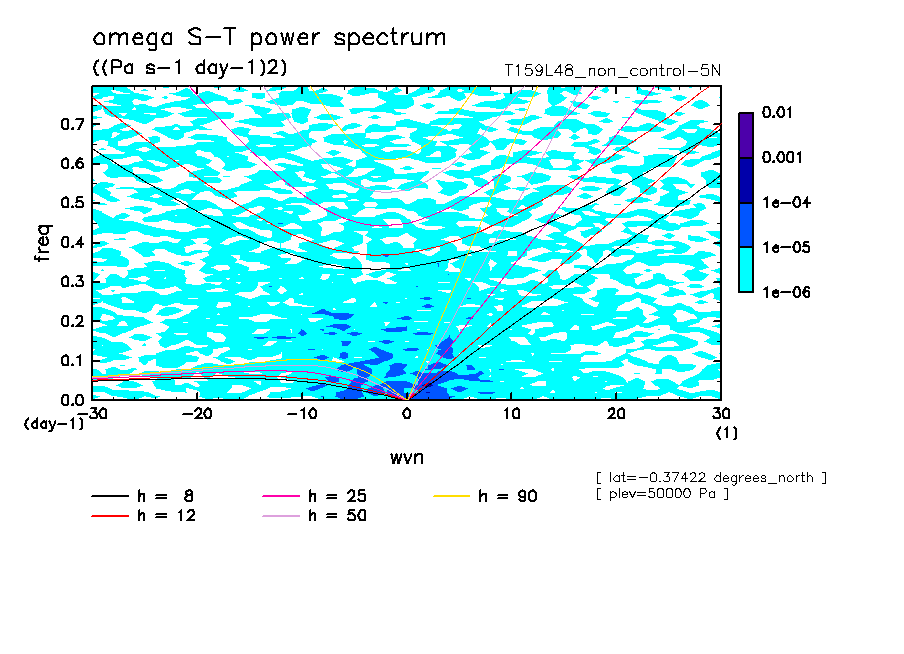 omega S-T power spectrum
((Pa s-1 day-1)2)
T159L48_non_control-5N

0.01
0.001
1e-04
1e-05
1e-06

freq
0.7
0.6
0.5
0.4
0.3
0.2
0.1
0.0
(day-1)
-30
-20
-10
0
10
20
30
(1)
wvn

[ lat=-0.37422 degrees_north ]
[ plev=50000 Pa ]

h = 8
h = 12
h = 25
h = 50
h = 90